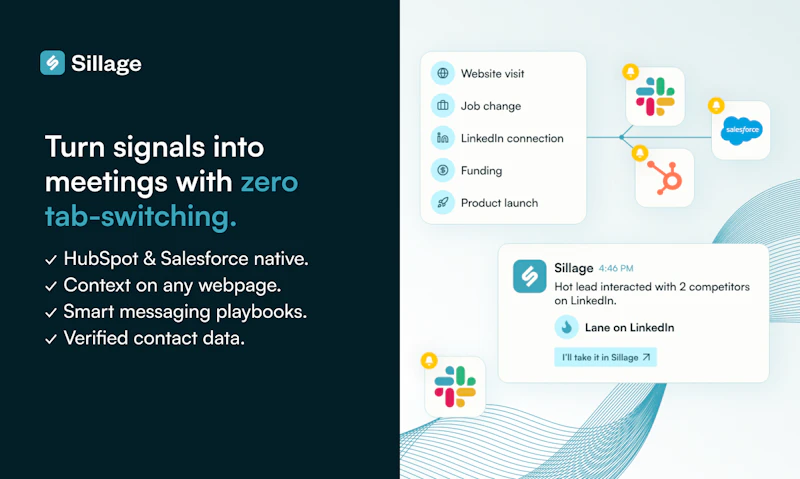 Sillage

Turn signals into meetings with zero tab-switching.

✓ HubSpot & Salesforce native.
✓ Context on any webpage.
✓ Smart messaging playbooks.
✓ Verified contact data.

Website visit
Job change
LinkedIn connection
Funding
Product launch

salesforce

Sillage 4:46 PM
Hot lead interacted with 2 competitors on LinkedIn.
Lane on LinkedIn
I'll take it in Sillage ↗